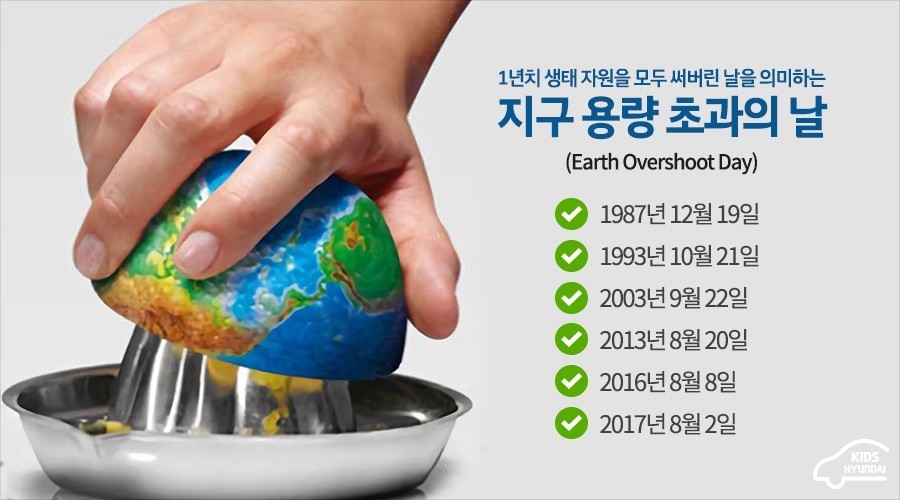 1년치 생태 자원을 모두 써버린 날을 의미하는
지구 용량 초과의 날
(Earth Overshoot Day)

1987년 12월 19일
1993년 10월 21일
2003년 9월 22일
2013년 8월 20일
2016년 8월 8일
2017년 8월 2일

KIDS HYUNDAI